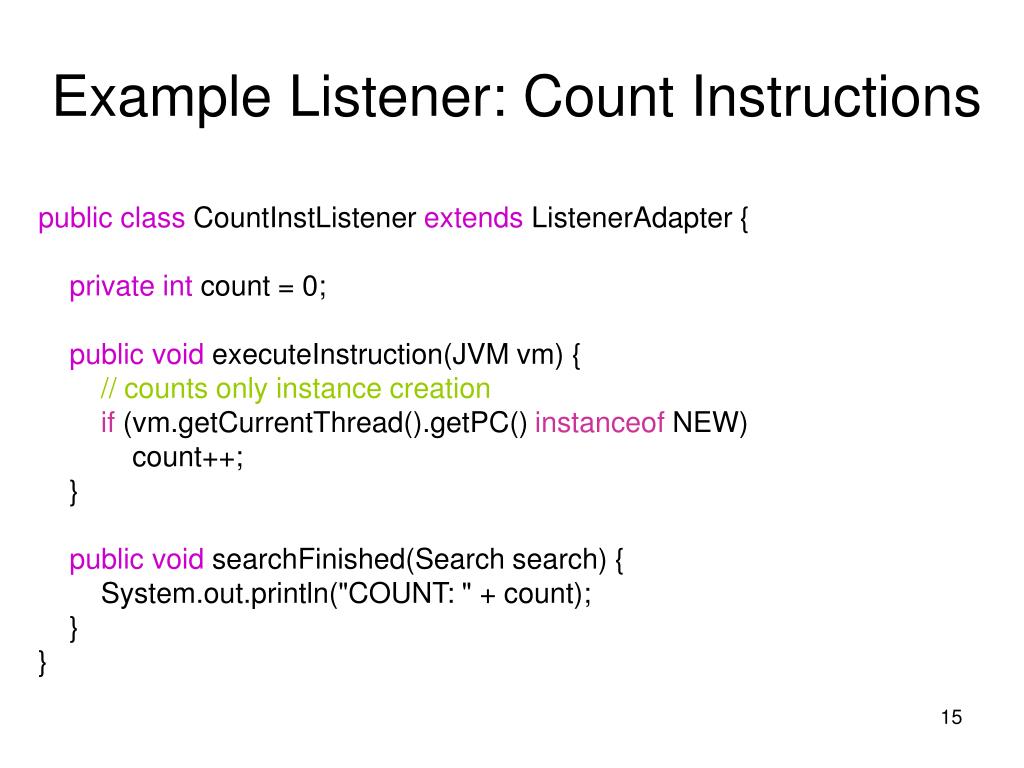 Example Listener: Count Instructions

public class CountInstListener extends ListenerAdapter {

private int count = 0;

public void executeInstruction(JVM vm) {
// counts only instance creation
if (vm.getCurrentThread().getPC() instanceof NEW)
count++;
}

public void searchFinished(Search search) {
System.out.println("COUNT: " + count);
}
}

15